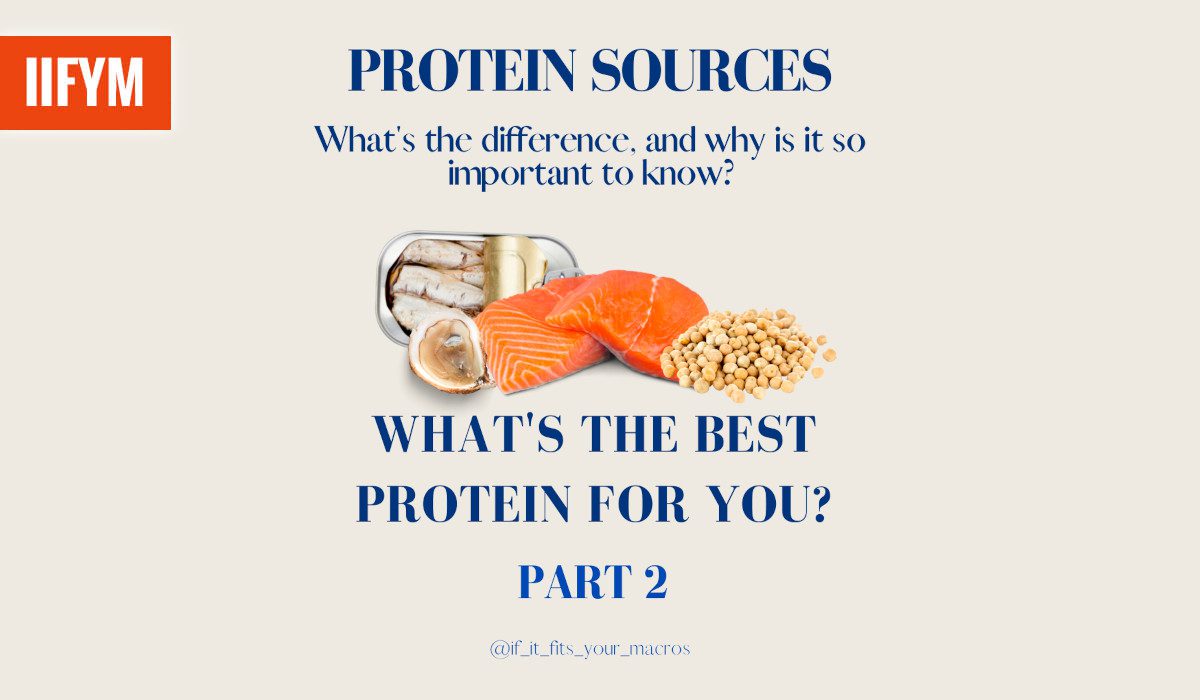 IIFYM

PROTEIN SOURCES

What's the difference, and why is it so important to know?

WHAT'S THE BEST PROTEIN FOR YOU?

PART 2

@if_it_fits_your_macros